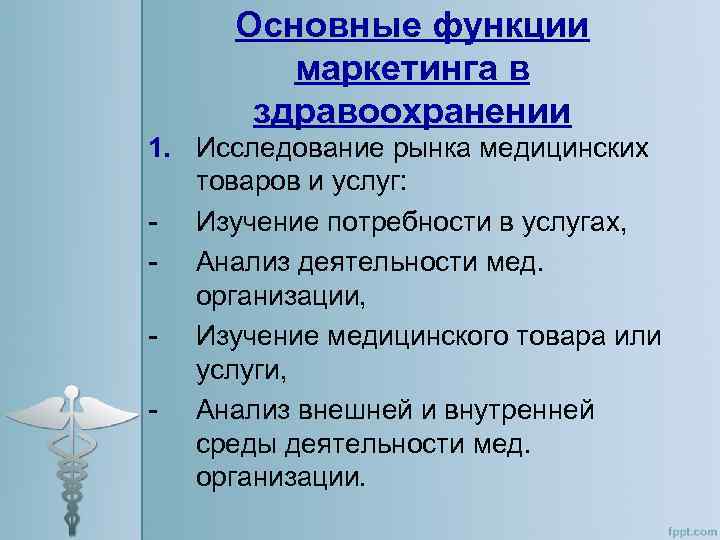 Основные функции маркетинга в здравоохранении

1. Исследование рынка медицинских товаров и услуг:

- Изучение потребности в услугах,
- Анализ деятельности мед. организации,
- Изучение медицинского товара или услуги,
- Анализ внешней и внутренней среды деятельности мед. организации.

fppt.com